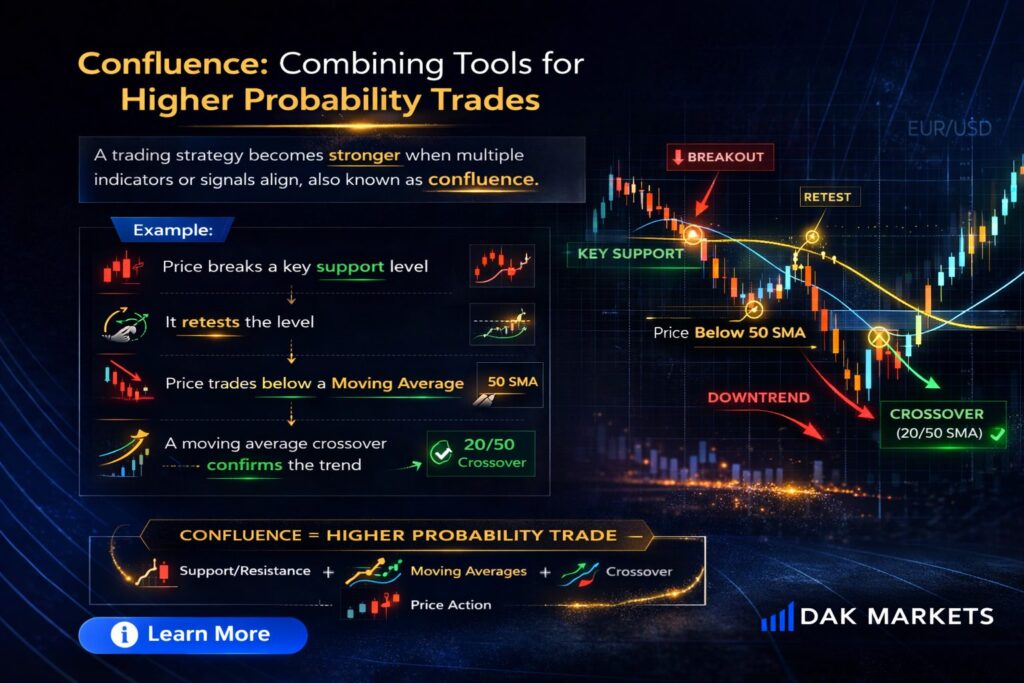 Confluence: Combining Tools for Higher Probability Trades

A trading strategy becomes stronger when multiple indicators or signals align, also known as confluence.

Example:

Price breaks a key support level

It retests the level

Price trades below a Moving Average

50 SMA

A moving average crossover confirms the trend

20/50 Crossover

EUR/USD

BREAKOUT

RETEST

KEY SUPPORT

Price Below 50 SMA

DOWNTREND

CROSSOVER (20/50 SMA)

CONFLUENCE = HIGHER PROBABILITY TRADE

Support/Resistance + Moving Averages + Crossover

Price Action

Learn More

DAK MARKETS